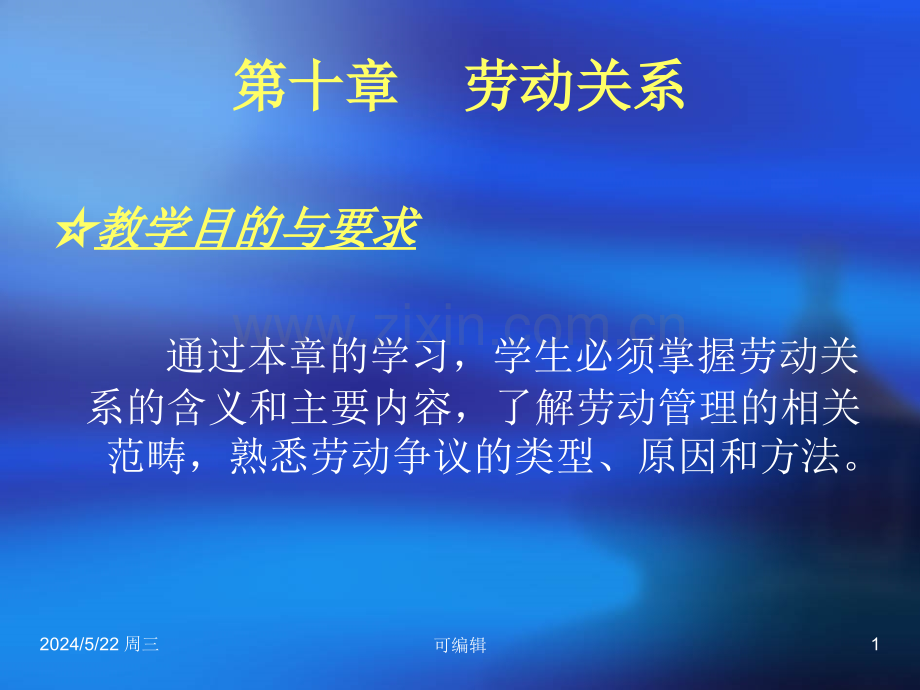 第十章　劳动关系

☆教学目的与要求

www.zixin.com.cn

通过本章的学习，学生必须掌握劳动关系的含义和主要内容，了解劳动管理的相关范畴，熟悉劳动争议的类型、原因和方法。

2024/5/22 周三

可编辑

1